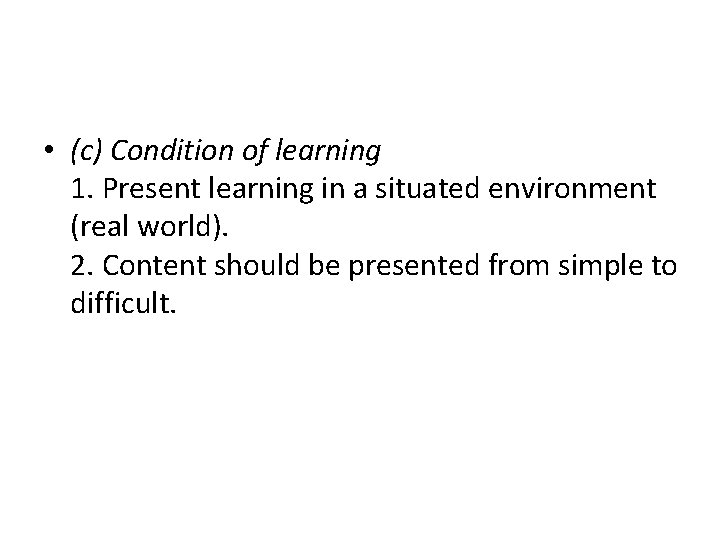 • (c) Condition of learning
1. Present learning in a situated environment (real world).
2. Content should be presented from simple to difficult.